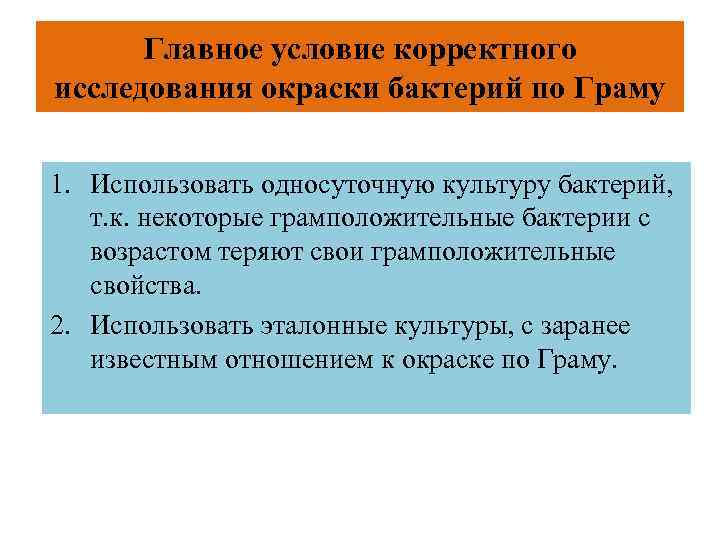 Главное условие корректного исследования окраски бактерий по Граму

1. Использовать односуточную культуру бактерий, т.к. некоторые грамположительные бактерии с возрастом теряют свои грамположительные свойства.
2. Использовать эталонные культуры, с заранее известным отношением к окраске по Граму.